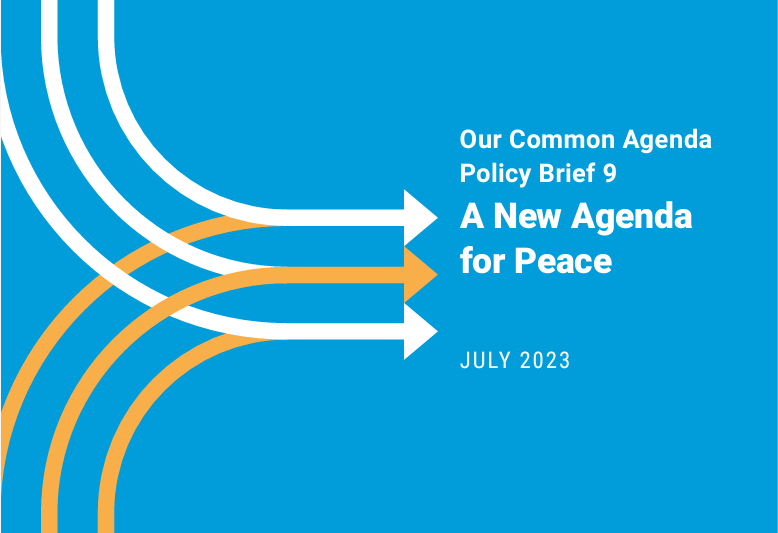 Our Common Agenda
Policy Brief 9

A New Agenda for Peace

JULY 2023